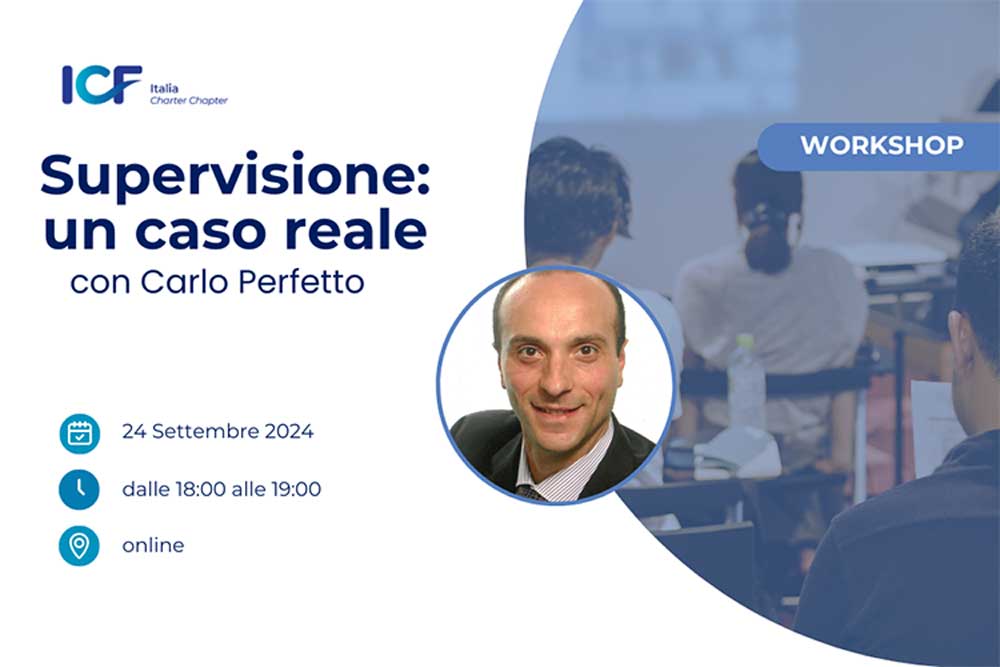 ICF Italia Charter Chapter

WORKSHOP

Supervisione: un caso reale
con Carlo Perfetto

24 Settembre 2024

dalle 18:00 alle 19:00

online